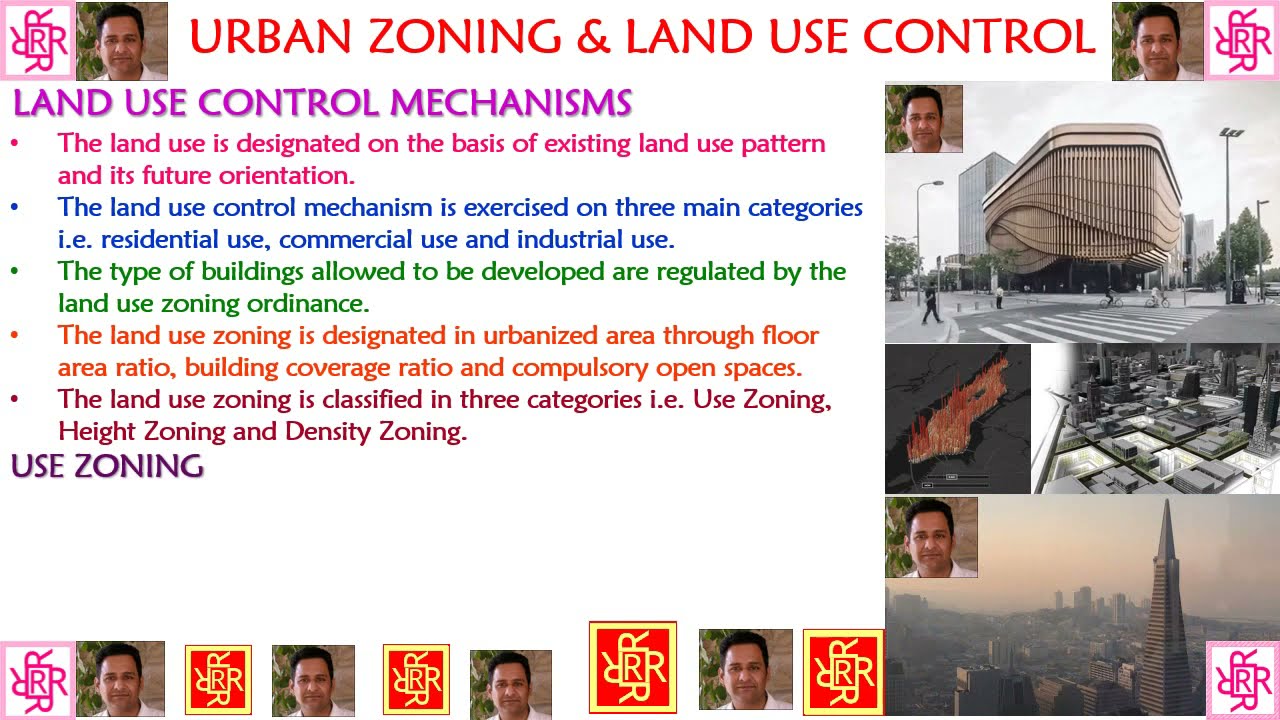 URBAN ZONING & LAND USE CONTROL

LAND USE CONTROL MECHANISMS

• The land use is designated on the basis of existing land use pattern and its future orientation.
• The land use control mechanism is exercised on three main categories i.e. residential use, commercial use and industrial use.
• The type of buildings allowed to be developed are regulated by the land use zoning ordinance.
• The land use zoning is designated in urbanized area through floor area ratio, building coverage ratio and compulsory open spaces.
• The land use zoning is classified in three categories i.e. Use Zoning, Height Zoning and Density Zoning.

USE ZONING